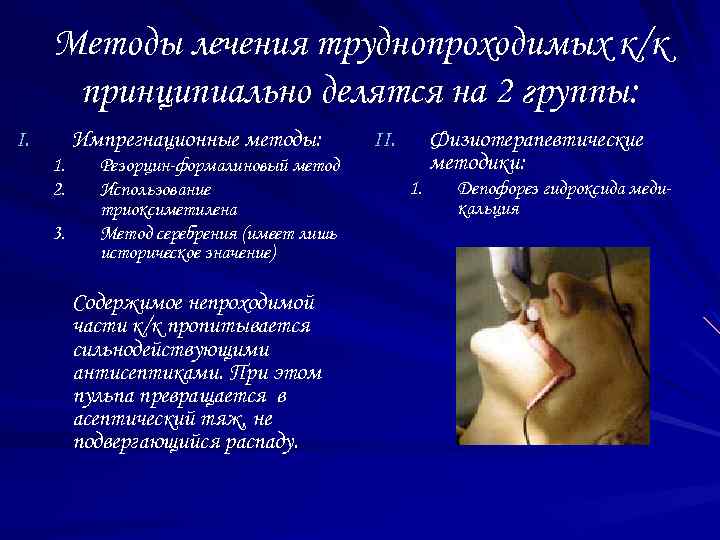 Методы лечения труднопроходимых к/к принципиально делятся на 2 группы:

I. Импрегнационные методы:
1. Резорцин-формалиновый метод
2. Использование триоксиметилена
3. Метод серебрения (имеет лишь историческое значение)

Содержимое непроходимой части к/к пропитывается сильнодействующими антисептиками. При этом пульпа превращается в асептический тяж, не подвергающийся распаду.

II. Физиотерапевтические методики:
1. Депофорез гидроксида меди-кальция